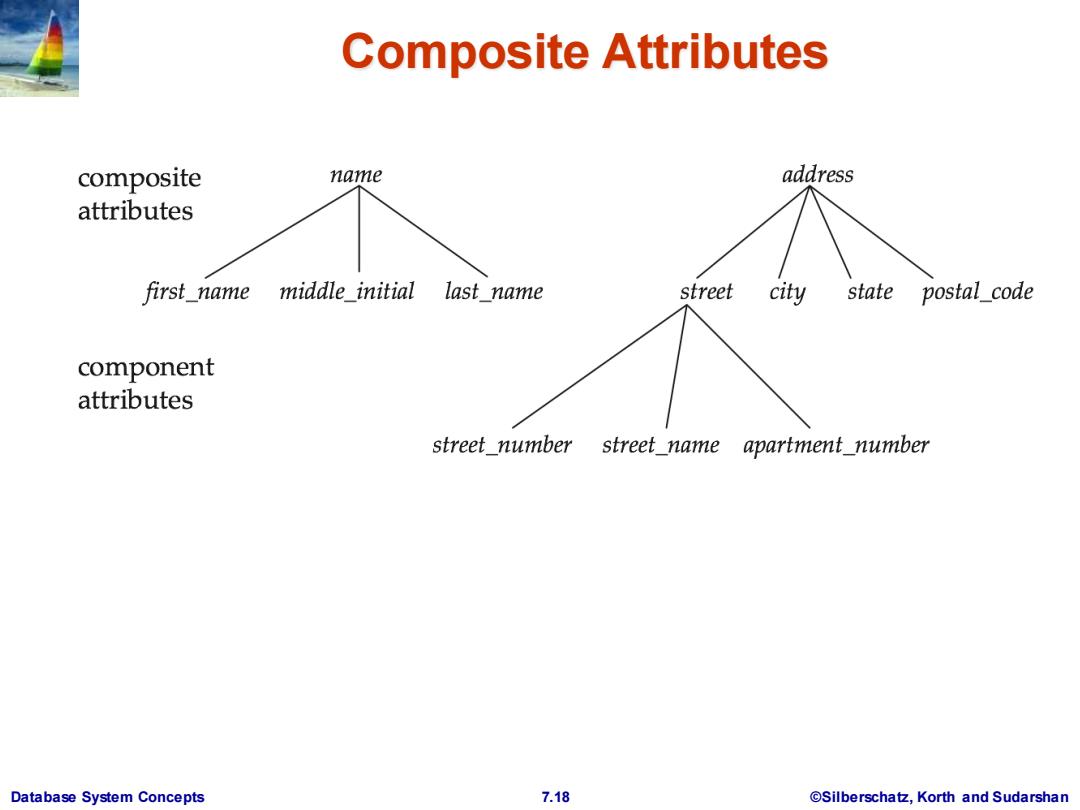 Composite Attributes

composite attributes

name

address

first_name middle_initial last_name

street city state postal_code

component attributes

street_number street_name apartment_number

Database System Concepts

7.18

©Silberschatz, Korth and Sudarshan